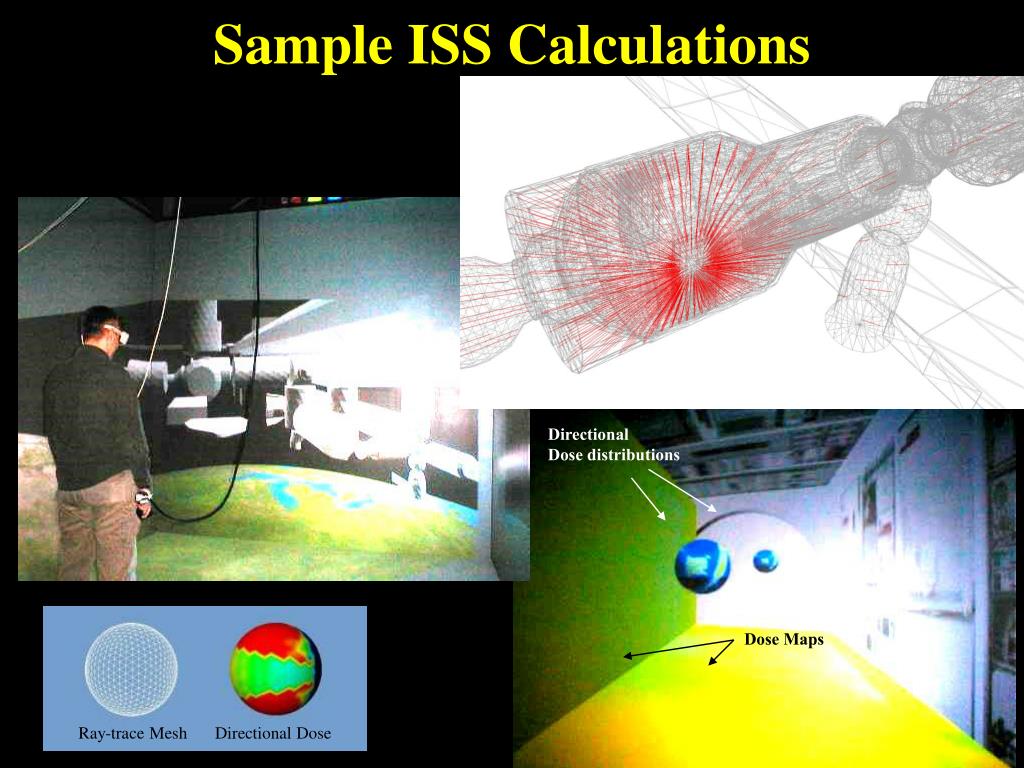 Sample ISS Calculations

Directional
Dose distributions

Dose Maps

Ray-trace Mesh

Directional Dose